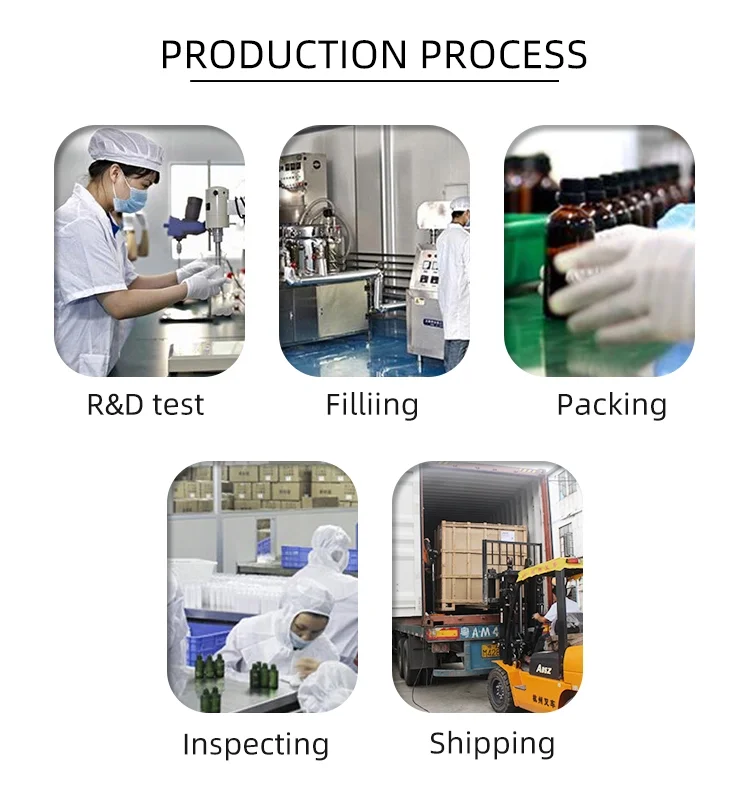 PRODUCTION PROCESS

R&D test

Filliing

Packing

Inspecting

Shipping